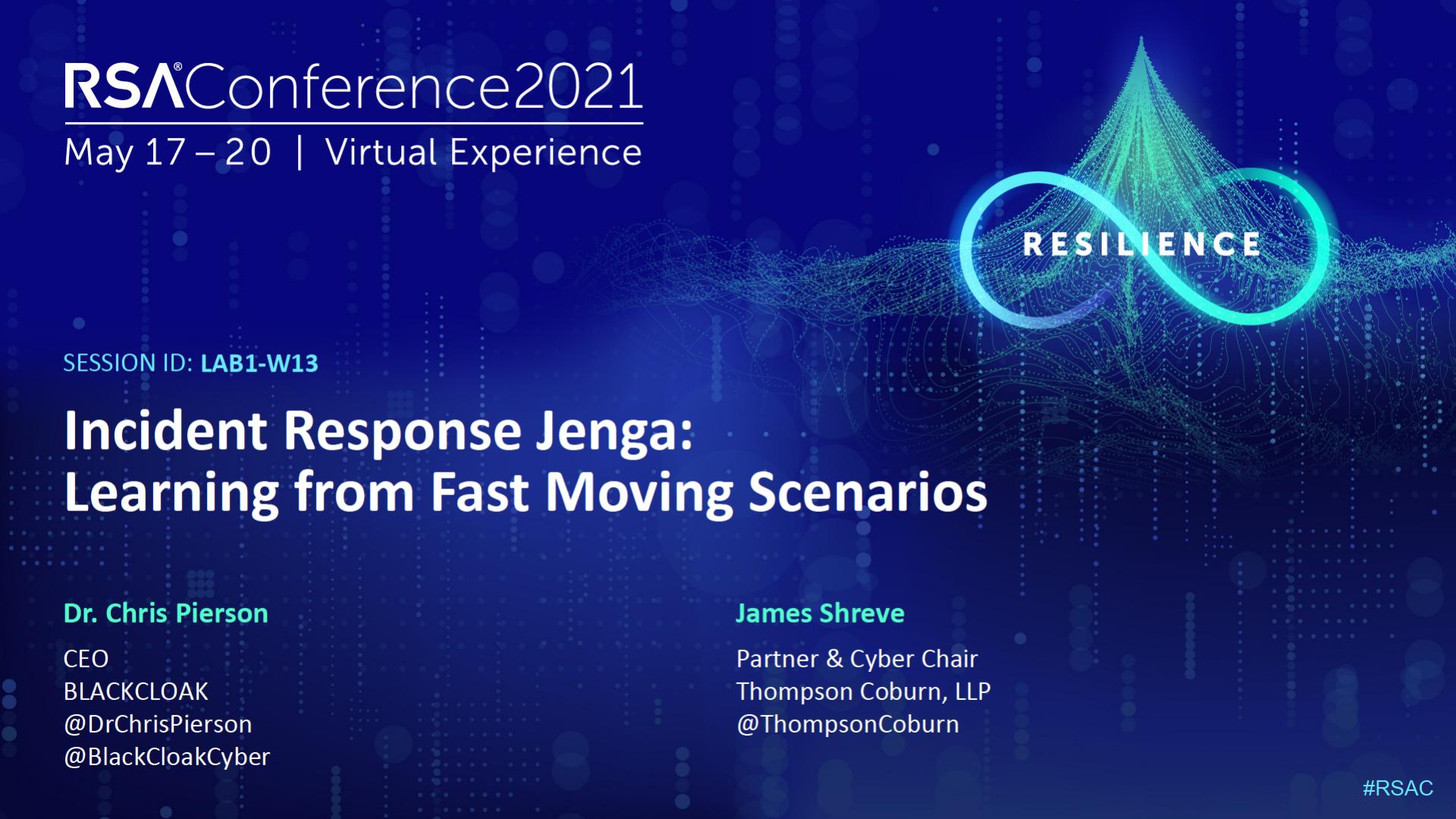 RSA®Conference2021
May 17 – 20 | Virtual Experience

RESILIENCE

SESSION ID: LAB1-W13

Incident Response Jenga:
Learning from Fast Moving Scenarios

Dr. Chris Pierson
CEO
BLACKCLOAK
@DrChrisPierson
@BlackCloakCyber

James Shreve
Partner & Cyber Chair
Thompson Coburn, LLP
@ThompsonCoburn

#RSAC